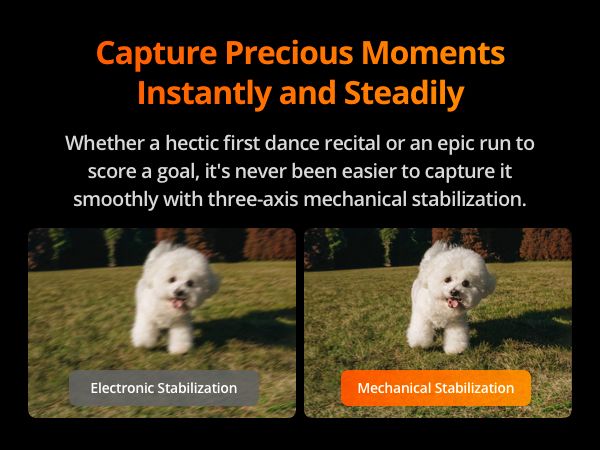 Capture Precious Moments Instantly and Steadily

Whether a hectic first dance recital or an epic run to score a goal, it's never been easier to capture it smoothly with three-axis mechanical stabilization.

Electronic Stabilization

Mechanical Stabilization